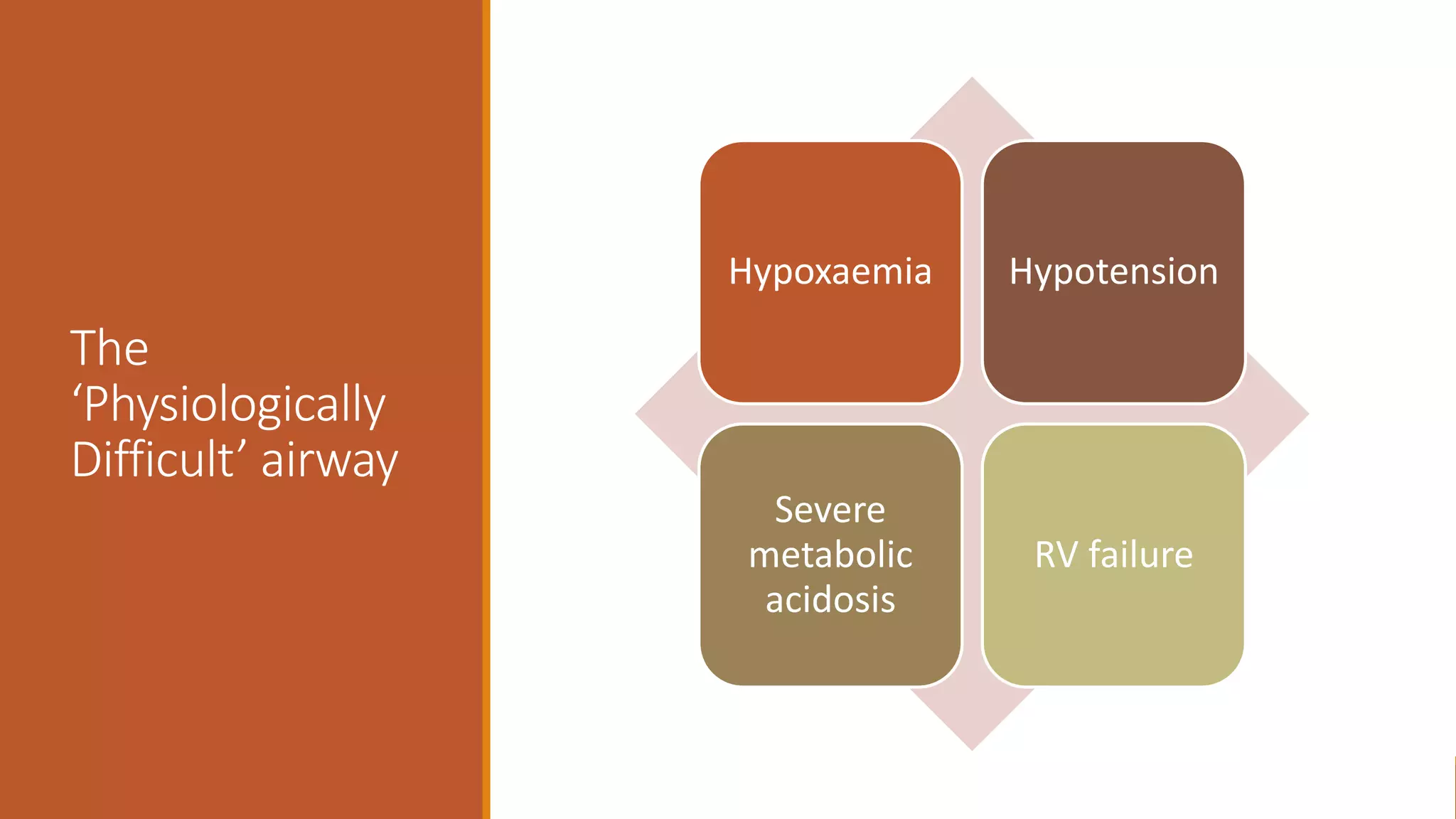 The ‘Physiologically Difficult’ airway

Hypoxaemia

Hypotension

Severe metabolic acidosis

RV failure